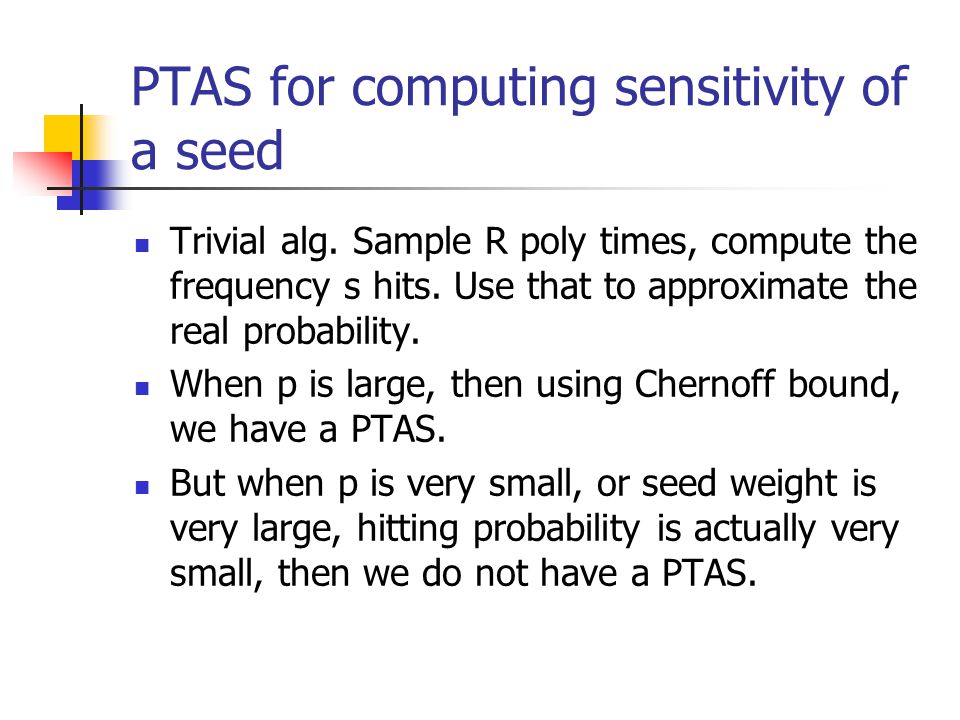 PTAS for computing sensitivity of a seed

- Trivial alg. Sample R poly times, compute the frequency s hits. Use that to approximate the real probability.
- When p is large, then using Chernoff bound, we have a PTAS.
- But when p is very small, or seed weight is very large, hitting probability is actually very small, then we do not have a PTAS.